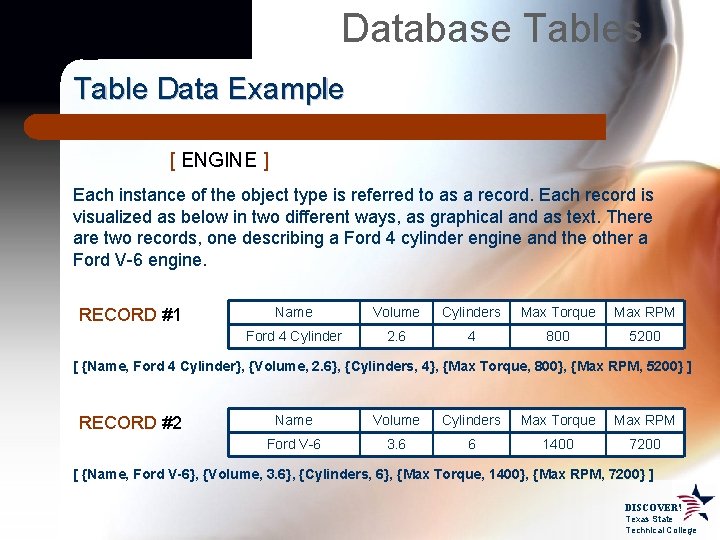 Database Tables

Table Data Example

[ ENGINE ]

Each instance of the object type is referred to as a record. Each record is visualized as below in two different ways, as graphical and as text. There are two records, one describing a Ford 4 cylinder engine and the other a Ford V-6 engine.

RECORD #1

| Name | Volume | Cylinders | Max Torque | Max RPM |
|---|---|---|---|---|
| Ford 4 Cylinder | 2.6 | 4 | 800 | 5200 |

[ {Name, Ford 4 Cylinder}, {Volume, 2.6}, {Cylinders, 4}, {Max Torque, 800}, {Max RPM, 5200} ]

RECORD #2

| Name | Volume | Cylinders | Max Torque | Max RPM |
|---|---|---|---|---|
| Ford V-6 | 3.6 | 6 | 1400 | 7200 |

[ {Name, Ford V-6}, {Volume, 3.6}, {Cylinders, 6}, {Max Torque, 1400}, {Max RPM, 7200} ]

DISCOVER! Texas State Technical College